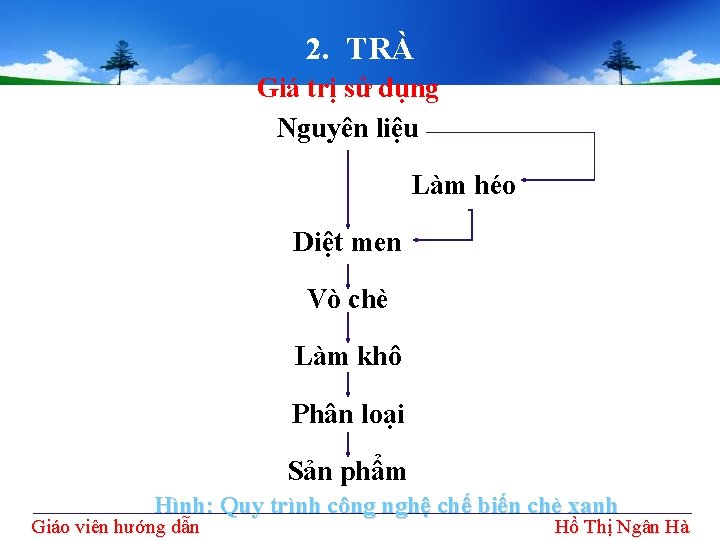 2. TRÀ

Giá trị sử dụng

Nguyên liệu

Làm héo

Diệt men

Vò chè

Làm khô

Phân loại

Sản phẩm

Hình: Quy trình công nghệ chế biến chè xanh

Giáo viên hướng dẫn

Hồ Thị Ngân Hà